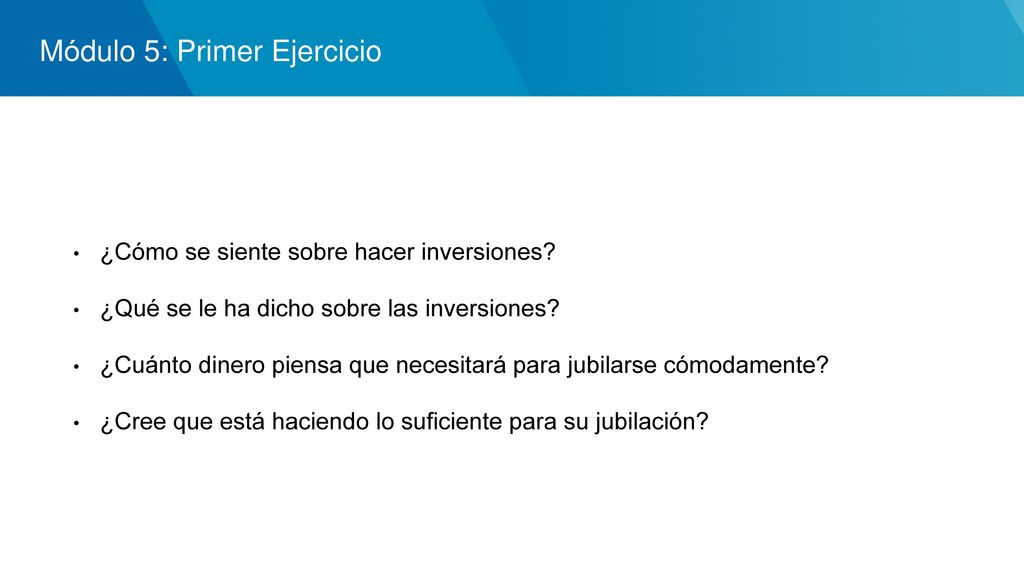 Módulo 5: Primer Ejercicio

• ¿Cómo se siente sobre hacer inversiones?

• ¿Qué se le ha dicho sobre las inversiones?

• ¿Cuánto dinero piensa que necesitará para jubilarse cómodamente?

• ¿Cree que está haciendo lo suficiente para su jubilación?